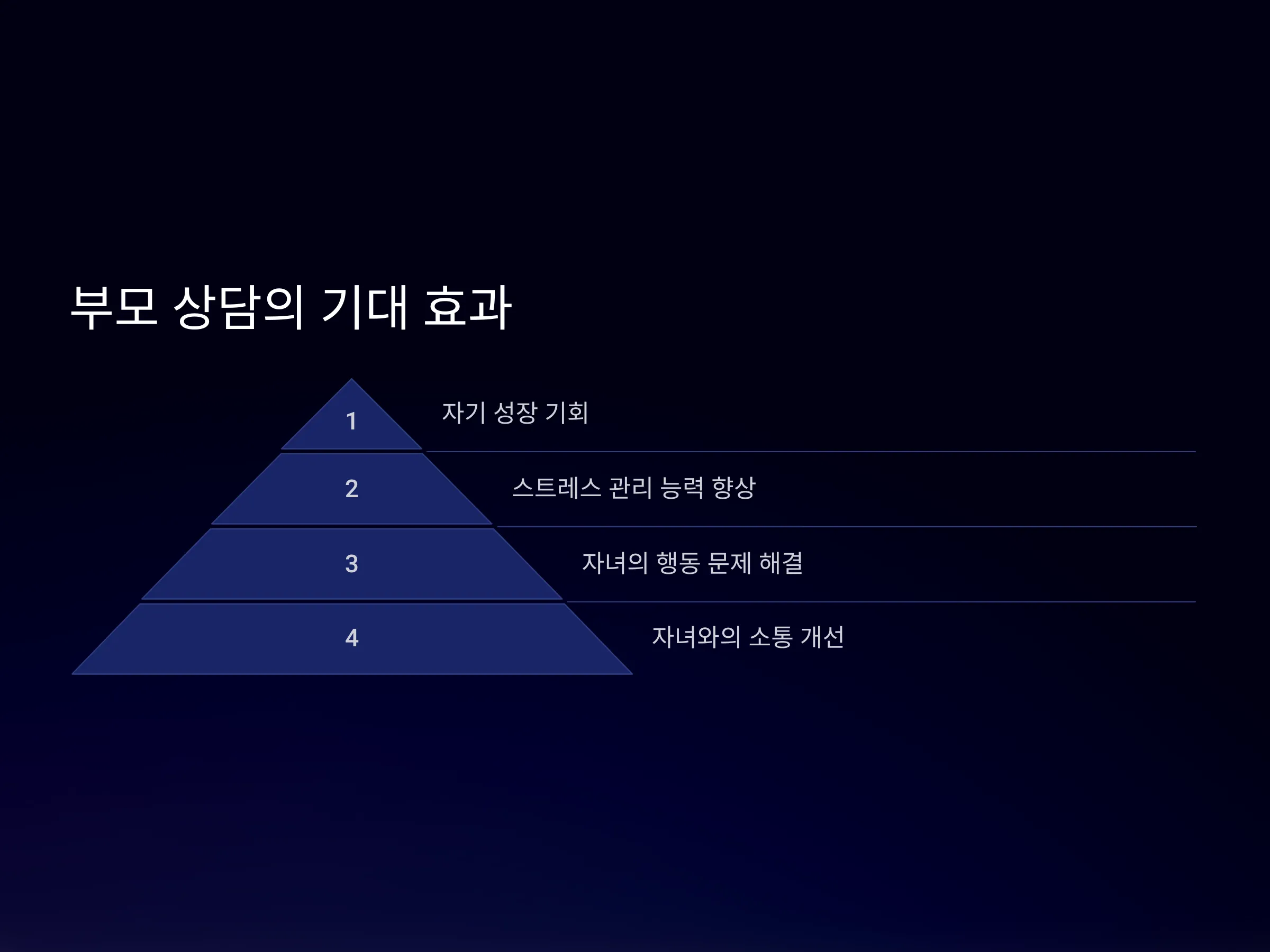 부모 상담의 기대 효과

1

자기 성장 기회

2

스트레스 관리 능력 향상

3

자녀의 행동 문제 해결

4

자녀와의 소통 개선